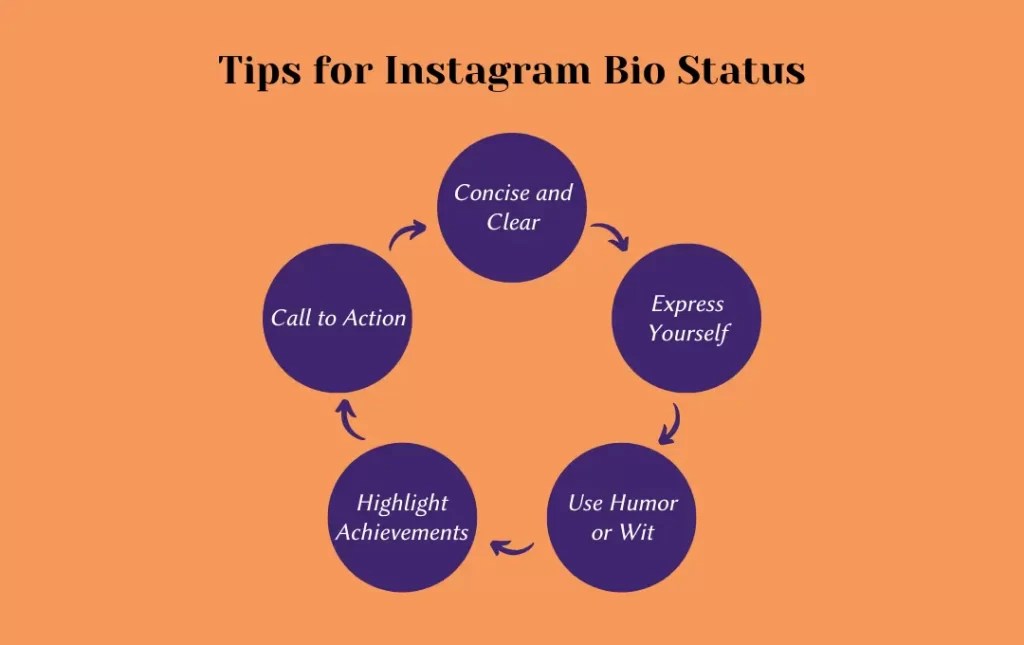 Tips for Instagram Bio Status

Concise and Clear

Express Yourself

Use Humor or Wit

Highlight Achievements

Call to Action